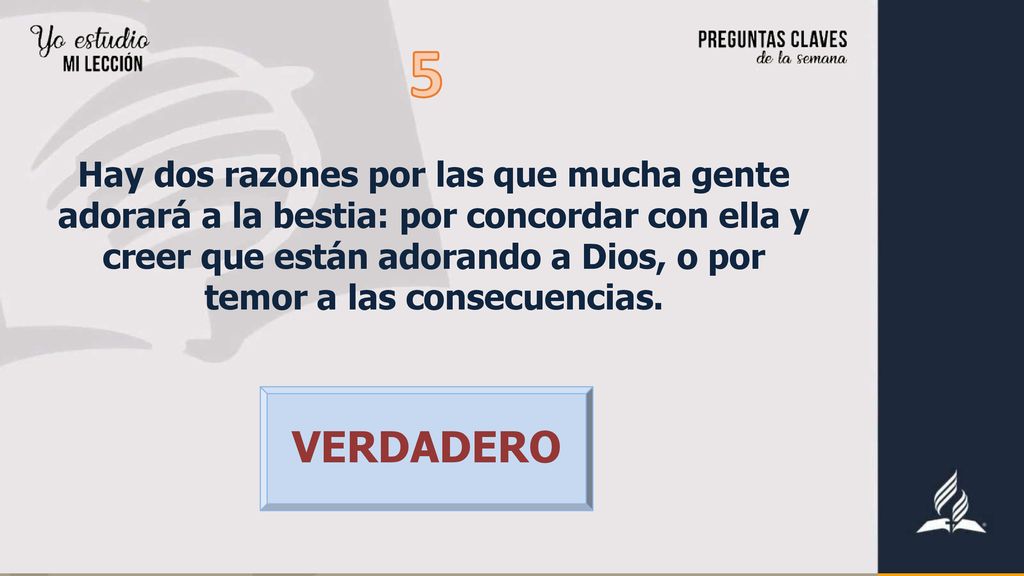 Yo estudio
MI LECCIÓN

PREGUNTAS CLAVES
de la semana

5

Hay dos razones por las que mucha gente adorará a la bestia: por concordar con ella y creer que están adorando a Dios, o por temor a las consecuencias.

VERDADERO